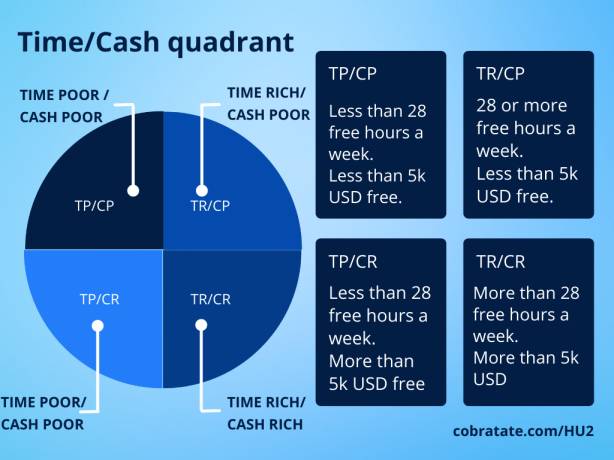 Time/Cash quadrant

TIME POOR / CASH POOR

TIME RICH/ CASH POOR

TP/CP

TR/CP

TP/CR

TR/CR

TIME POOR/ CASH POOR

TIME RICH/ CASH RICH

TP/CP

Less than 28 free hours a week.
Less than 5k USD free.

TR/CP

28 or more free hours a week.
Less than 5k USD free.

TP/CR

Less than 28 free hours a week.
More than 5k USD free

TR/CR

More than 28 free hours a week.
More than 5k USD

cobratate.com/HU2